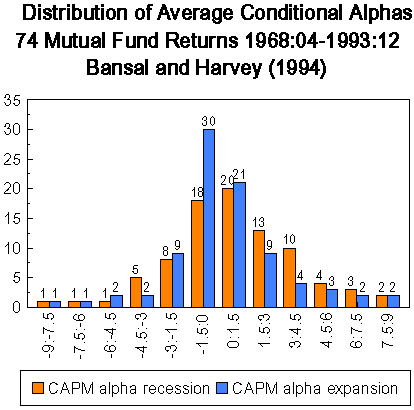 Distribution of Average Conditional Alphas
74 Mutual Fund Returns 1968:04-1993:12
Bansal and Harvey (1994)

35
30
25
20
15
10
5
0

1 1
1 1
1 2
5 2
8 9
18 30
20 21
13 9
10 4
4 3
3 2
2 2

-9:-7.5
-7.5:-6
-6:-4.5
-4.5:-3
-3:-1.5
-1.5:0
0:1.5
1.5:3
3:4.5
4.5:6
6:7.5
7.5:9

CAPM alpha recession
CAPM alpha expansion